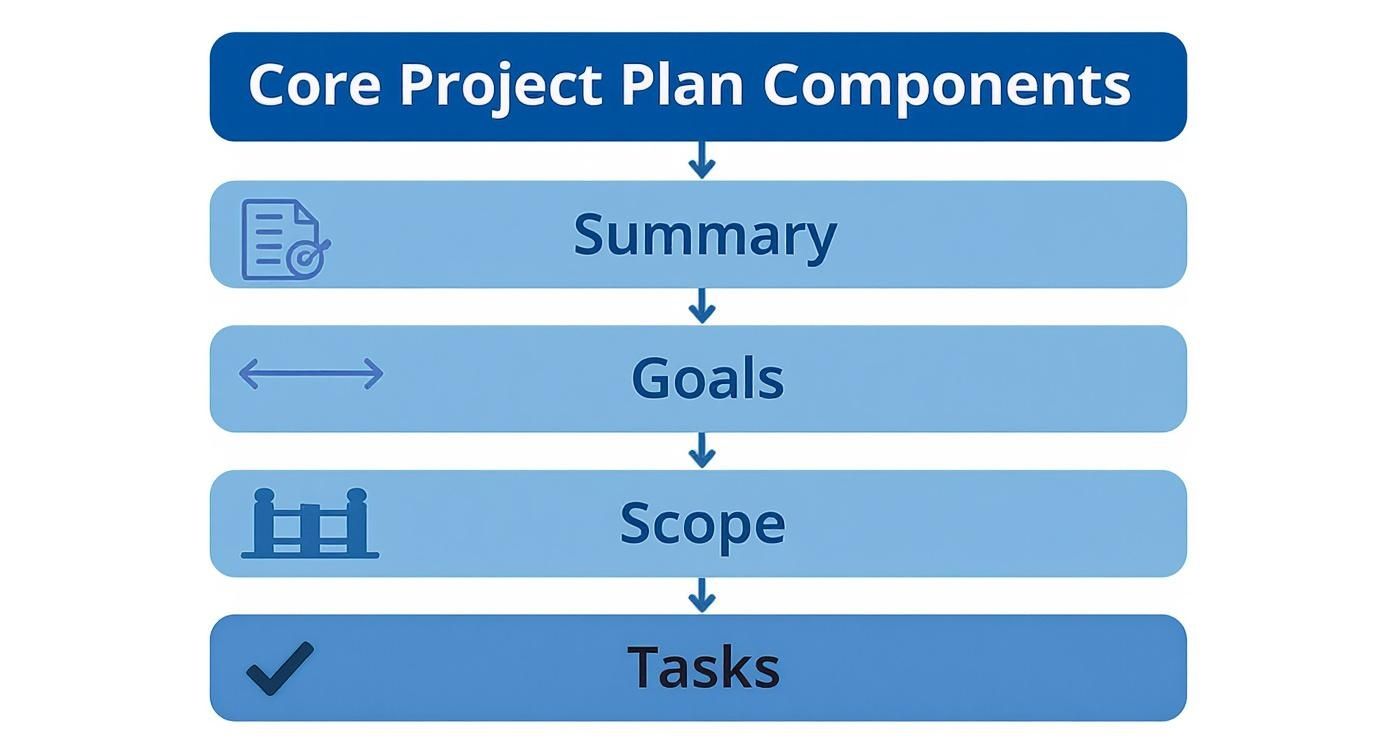 Core Project Plan Components

Summary

Goals

Scope

Tasks